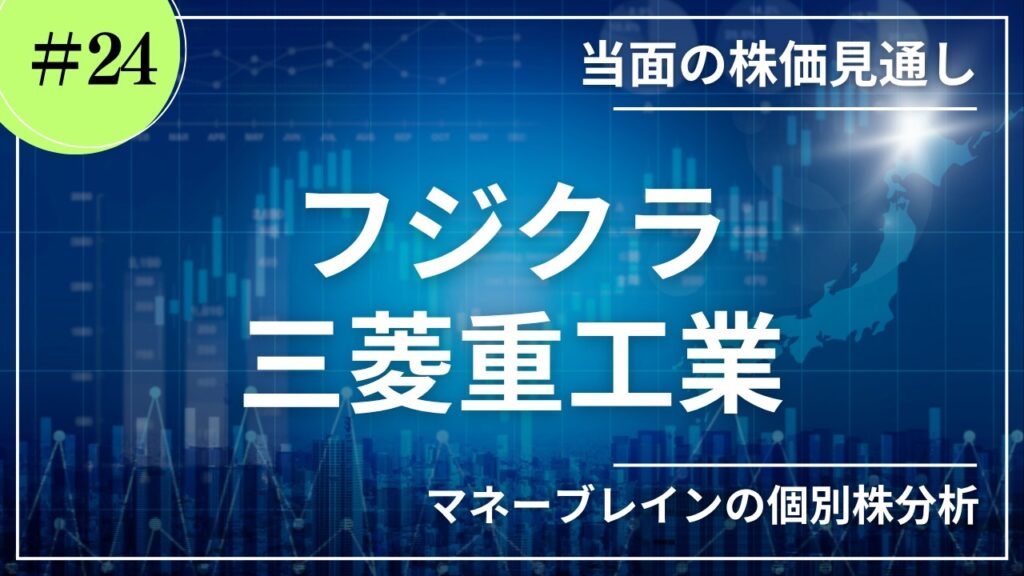 #24

当面の株価見通し

フジクラ
三菱重工業

マネーブレインの個別株分析